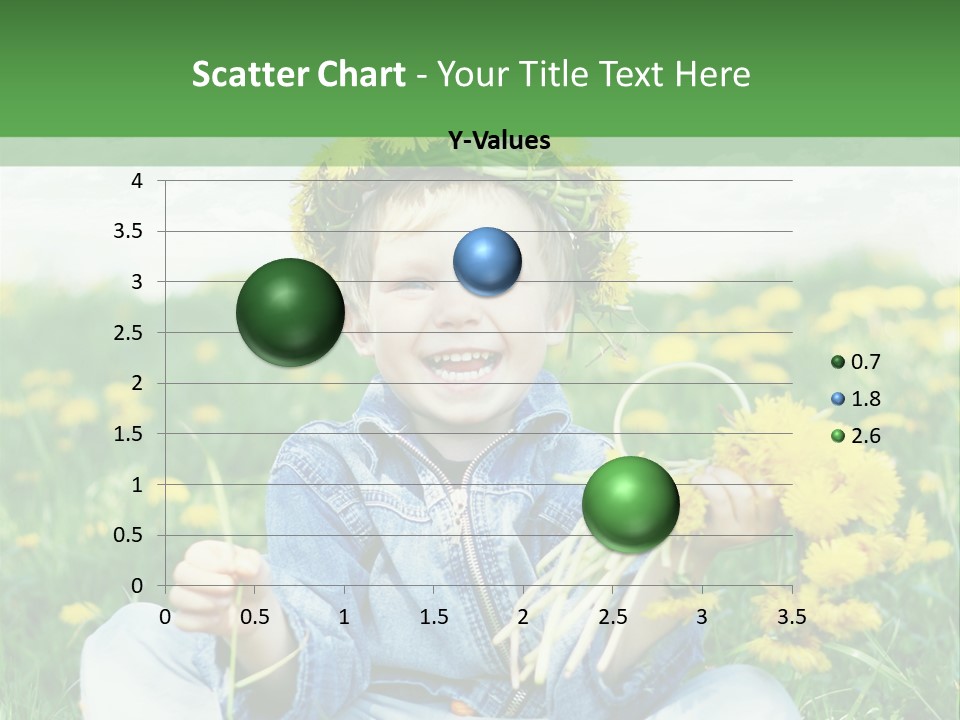 Scatter Chart - Your Title Text Here

Y-Values

4
3.5
3
2.5
2
1.5
1
0.5
0

0 0.5 1 1.5 2 2.5 3 3.5

0.7
1.8
2.6